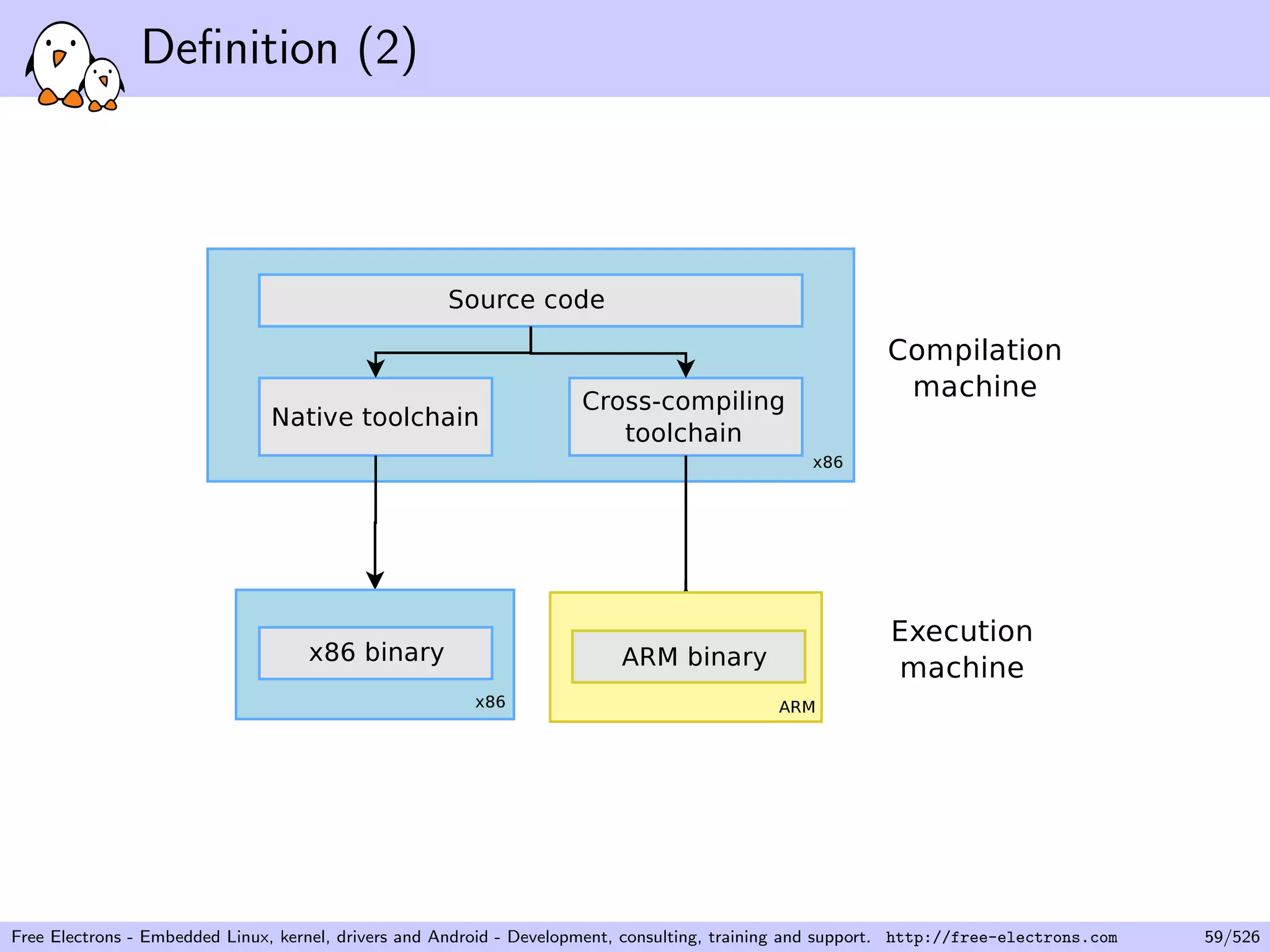 Definition (2)

Source code

Native toolchain

Cross-compiling toolchain

x86

Compilation machine

x86 binary

x86

ARM binary

ARM

Execution machine

Free Electrons - Embedded Linux, kernel, drivers and Android - Development, consulting, training and support. http://free-electrons.com 59/526